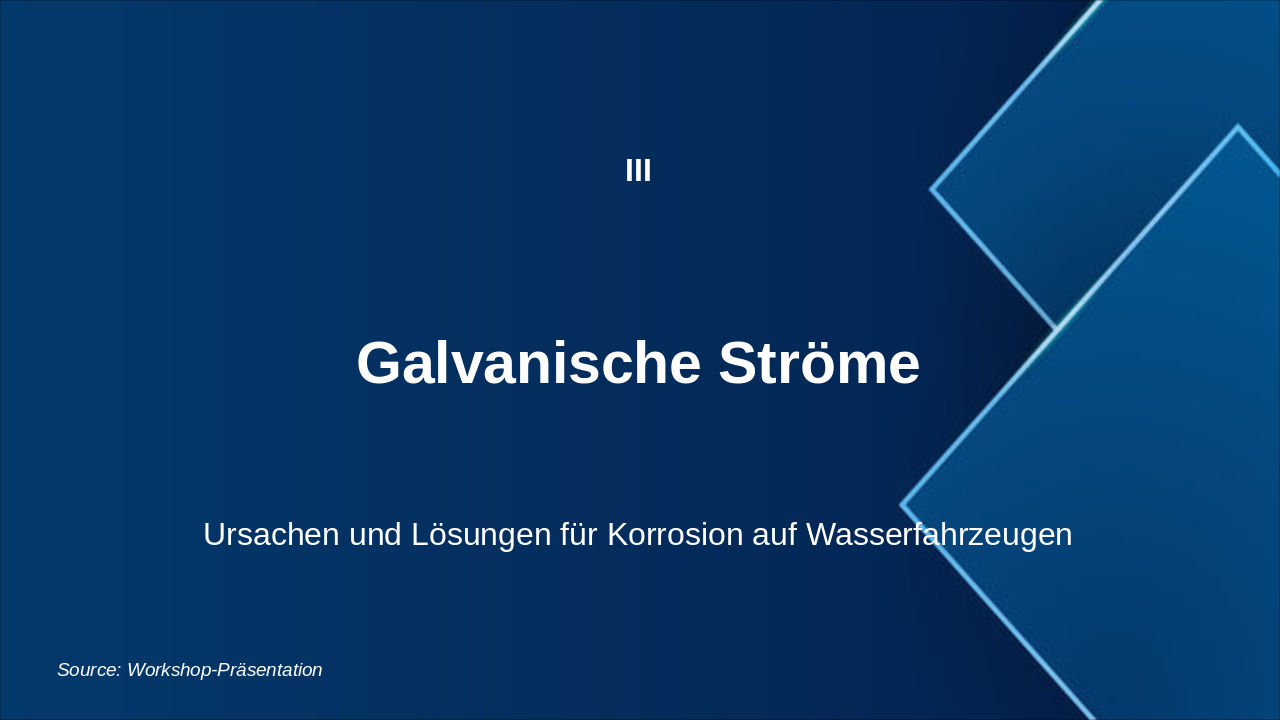 III

Galvanische Ströme

Ursachen und Lösungen für Korrosion auf Wasserfahrzeugen

Source: Workshop-Präsentation